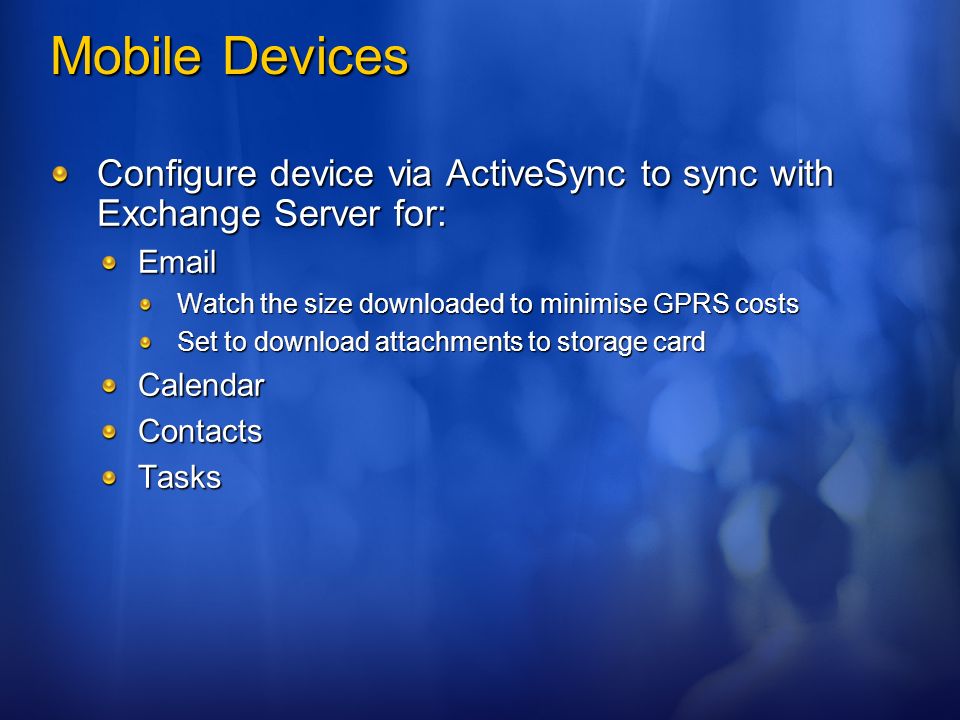 Mobile Devices

Configure device via ActiveSync to sync with Exchange Server for:

Email

Watch the size downloaded to minimise GPRS costs

Set to download attachments to storage card

Calendar

Contacts

Tasks